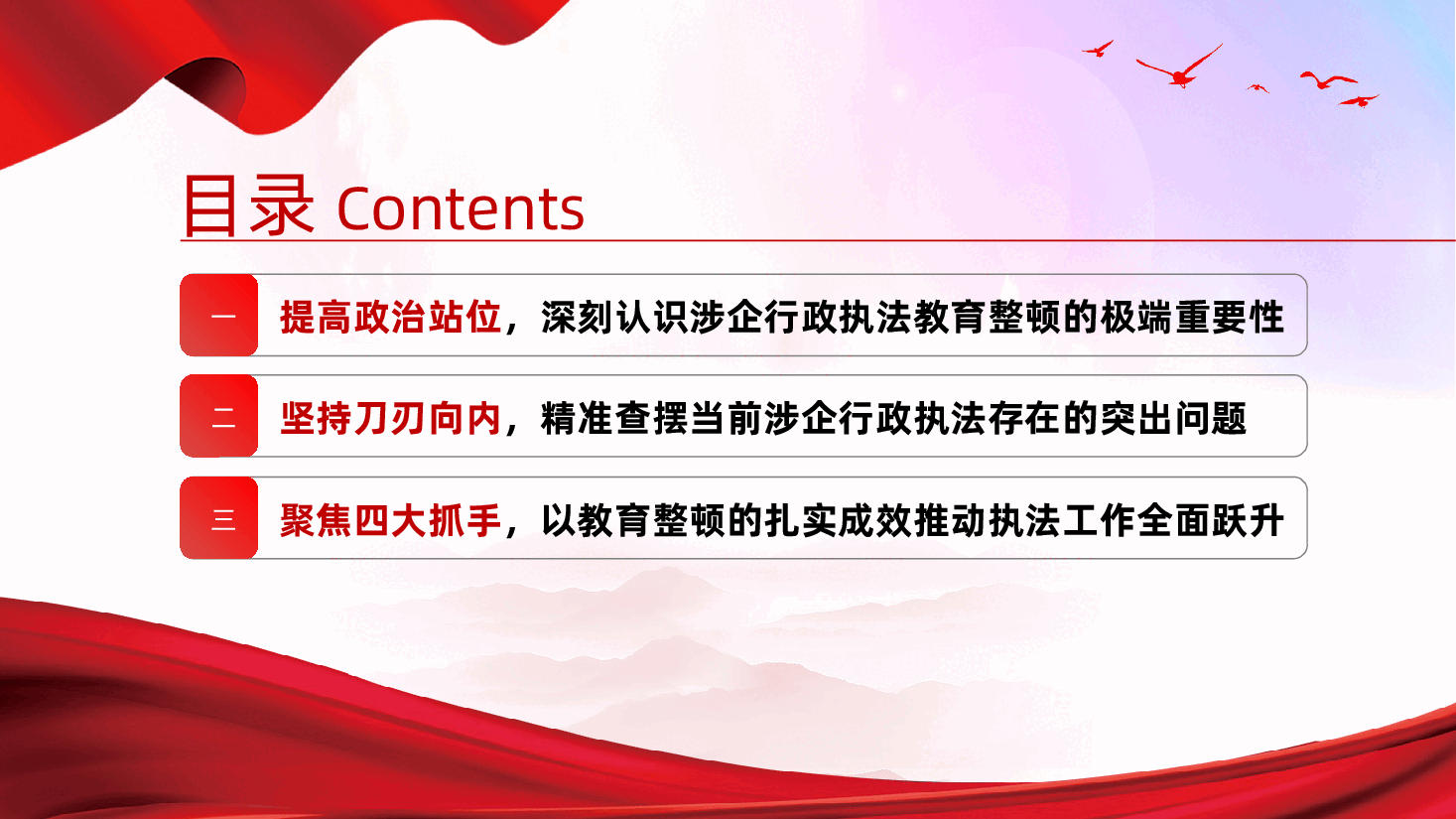 目录 Contents

一 提高政治站位，深刻认识涉企行政执法教育整顿的极端重要性

二 坚持刀刃向内，精准查摆当前涉企行政执法存在的突出问题

三 聚焦四大抓手，以教育整顿的扎实成效推动执法工作全面跃升